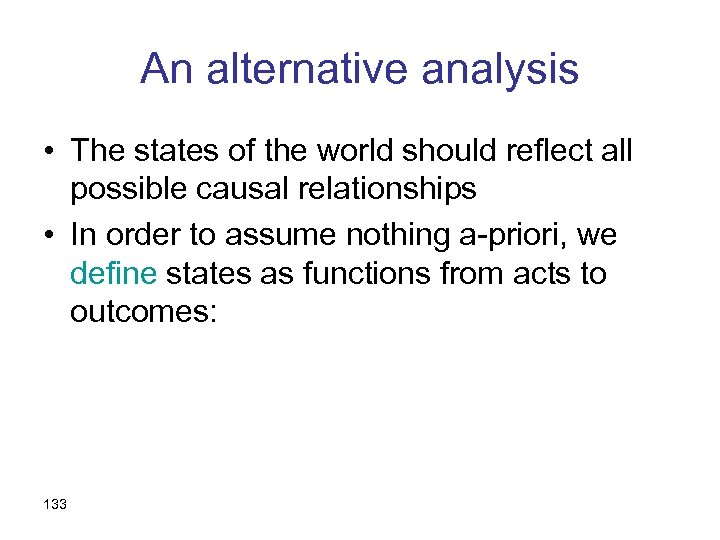 An alternative analysis

• The states of the world should reflect all possible causal relationships

• In order to assume nothing a-priori, we define states as functions from acts to outcomes:

133